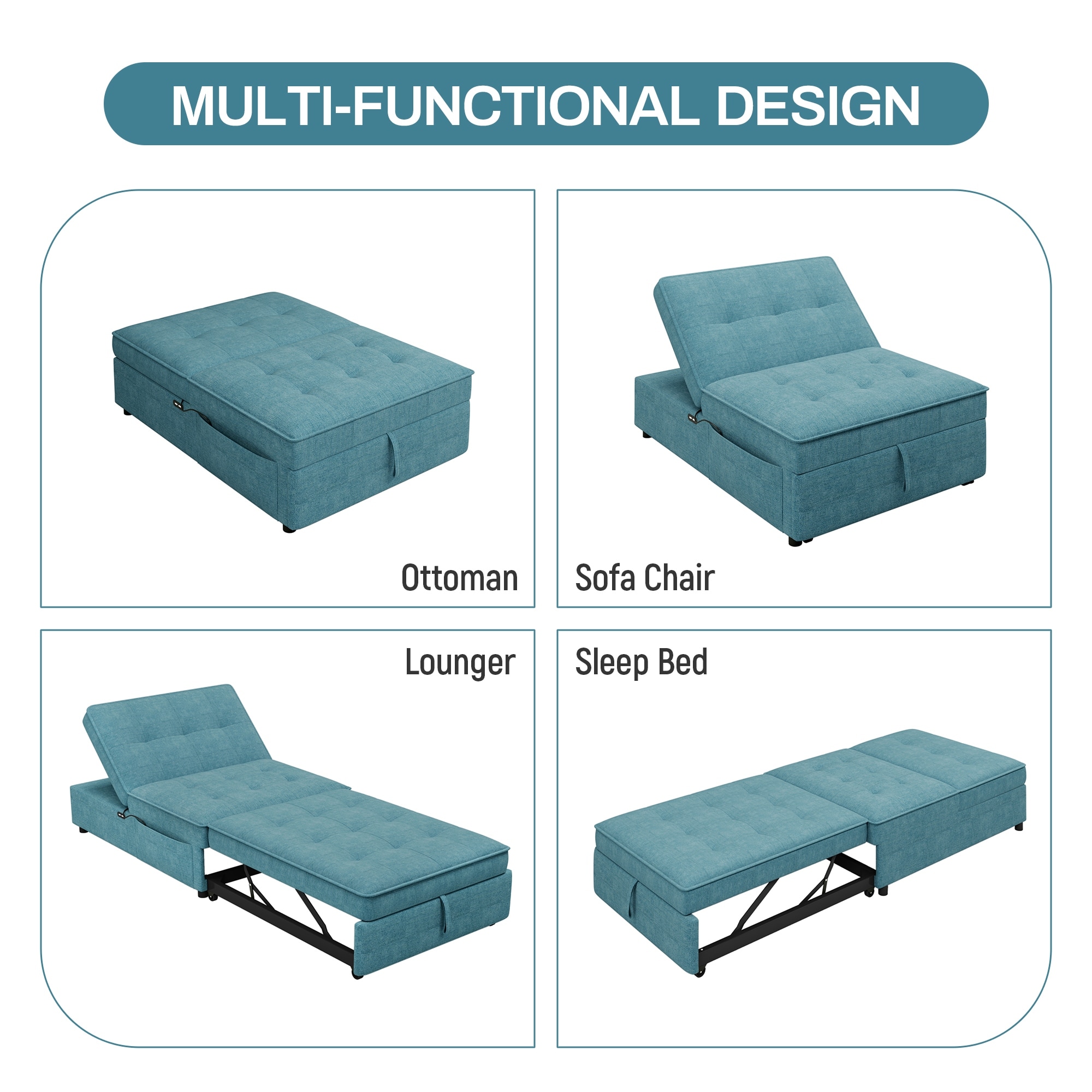 MULTI-FUNCTIONAL DESIGN

Ottoman

Sofa Chair

Lounger

Sleep Bed